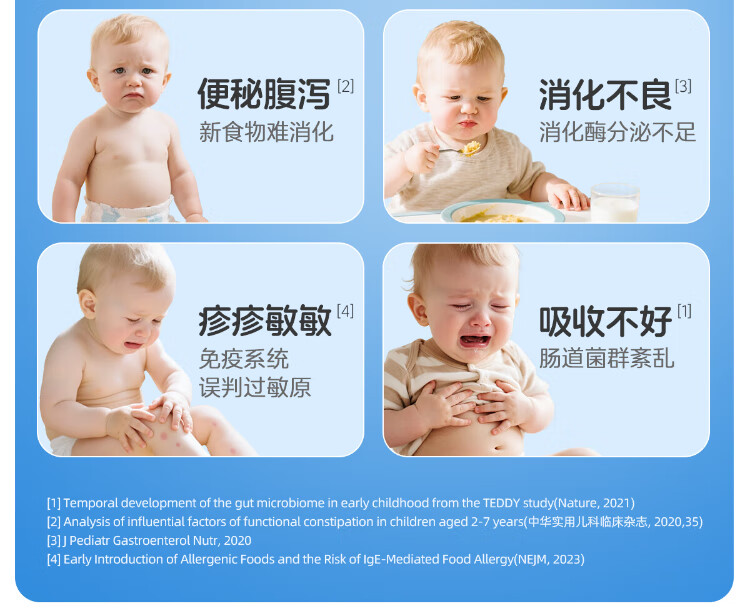 便秘腹泻 [2]
新食物难消化

消化不良 [3]
消化酶分泌不足

疹疹敏敏 [4]
免疫系统
误判过敏原

吸收不好 [1]
肠道菌群紊乱

[1] Temporal development of the gut microbiome in early childhood from the TEDDY study(Nature, 2021)
[2] Analysis of influential factors of functional constipation in children aged 2-7 years(中华实用儿科临床杂志, 2020,35)
[3] J Pediatr Gastroenterol Nutr, 2020
[4] Early Introduction of Allergenic Foods and the Risk of IgE-Mediated Food Allergy(NEJM, 2023)